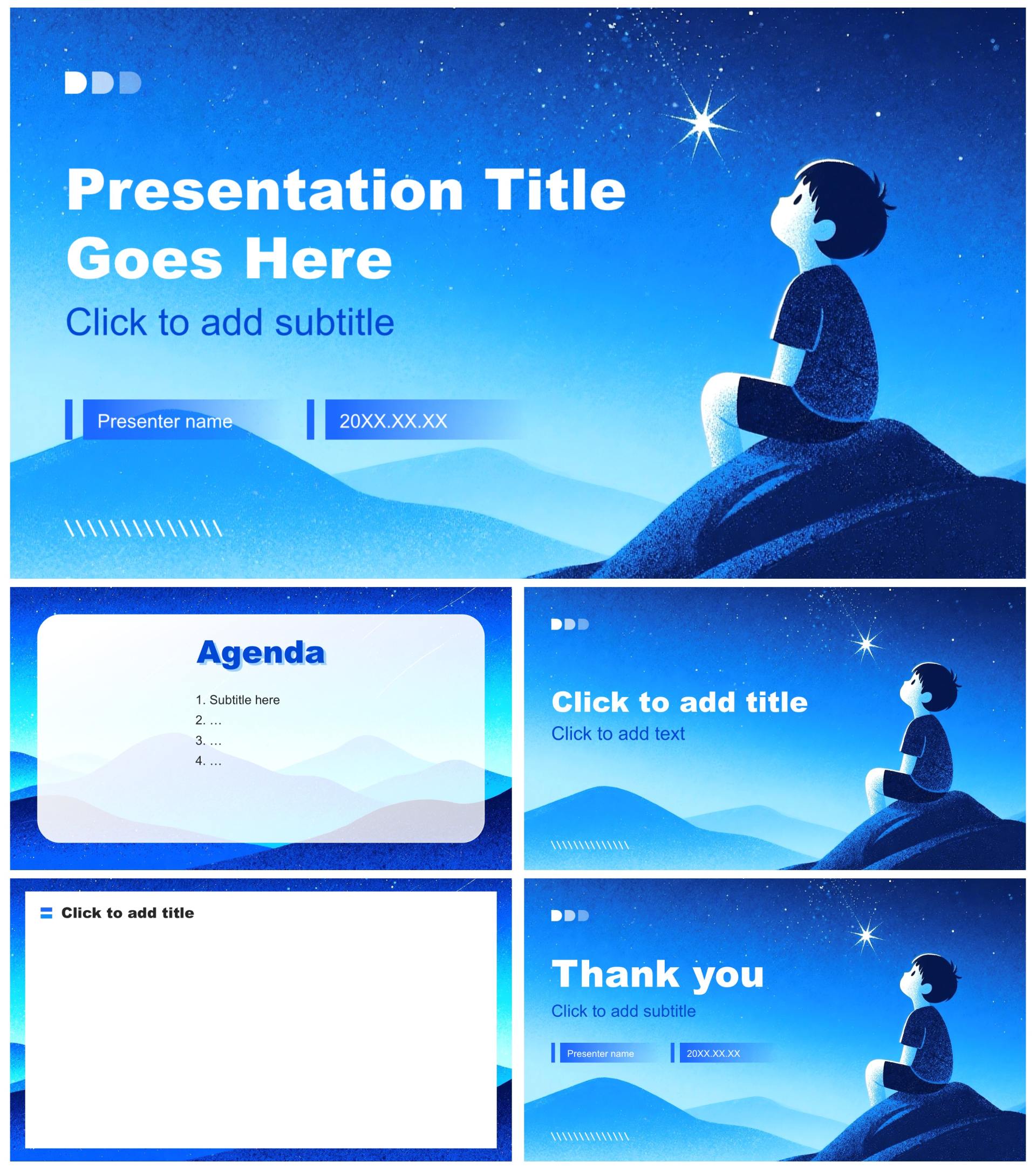 Presentation Title Goes Here

Click to add subtitle

Presenter name

20XX.XX.XX

Agenda

1. Subtitle here
2. …
3. …
4. …

Click to add title

Click to add text

Click to add title

Thank you

Click to add subtitle

Presenter name

20XX.XX.XX